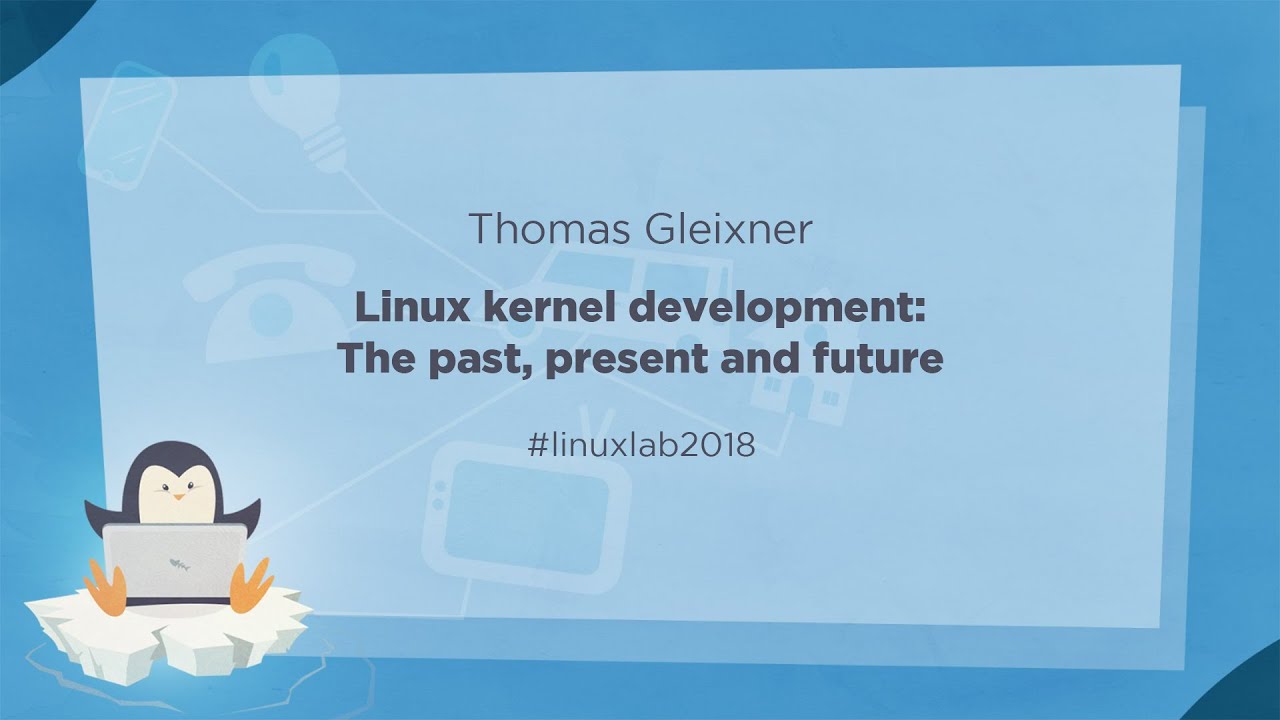 Thomas Gleixner

Linux kernel development:
The past, present and future

#linuxlab2018